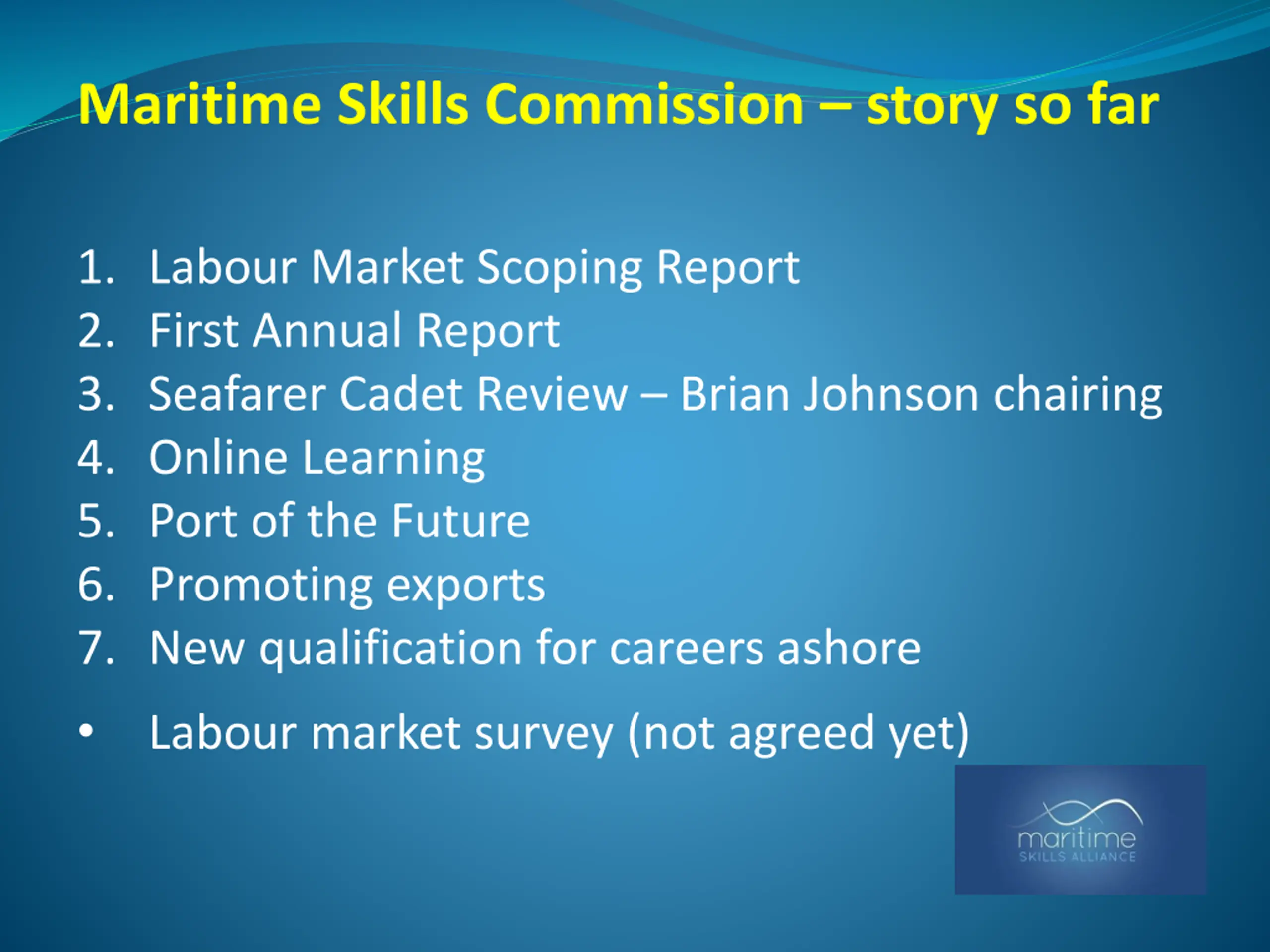 Maritime Skills Commission – story so far

1. Labour Market Scoping Report
2. First Annual Report
3. Seafarer Cadet Review – Brian Johnson chairing
4. Online Learning
5. Port of the Future
6. Promoting exports
7. New qualification for careers ashore

• Labour market survey (not agreed yet)

maritime
SKILLS ALLIANCE